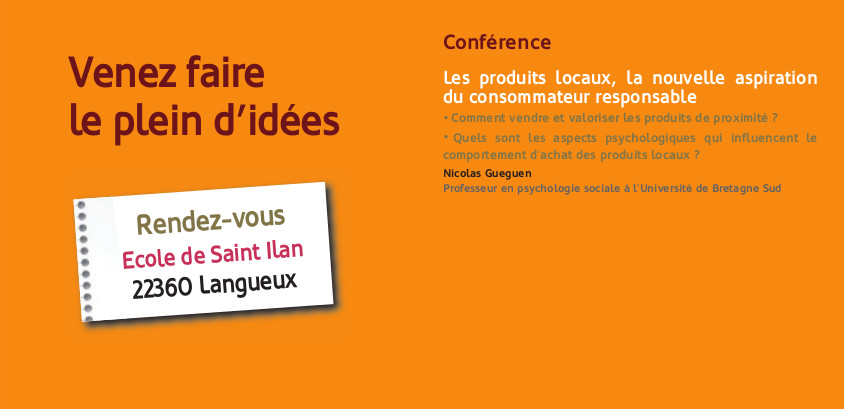 Venez faire le plein d'idées

Rendez-vous
Ecole de Saint Ilan
22360 Langueux

Conférence

Les produits locaux, la nouvelle aspiration du consommateur responsable

• Comment vendre et valoriser les produits de proximité ?

• Quels sont les aspects psychologiques qui influencent le comportement d'achat des produits locaux ?

Nicolas Gueguen
Professeur en psychologie sociale à l'Université de Bretagne Sud